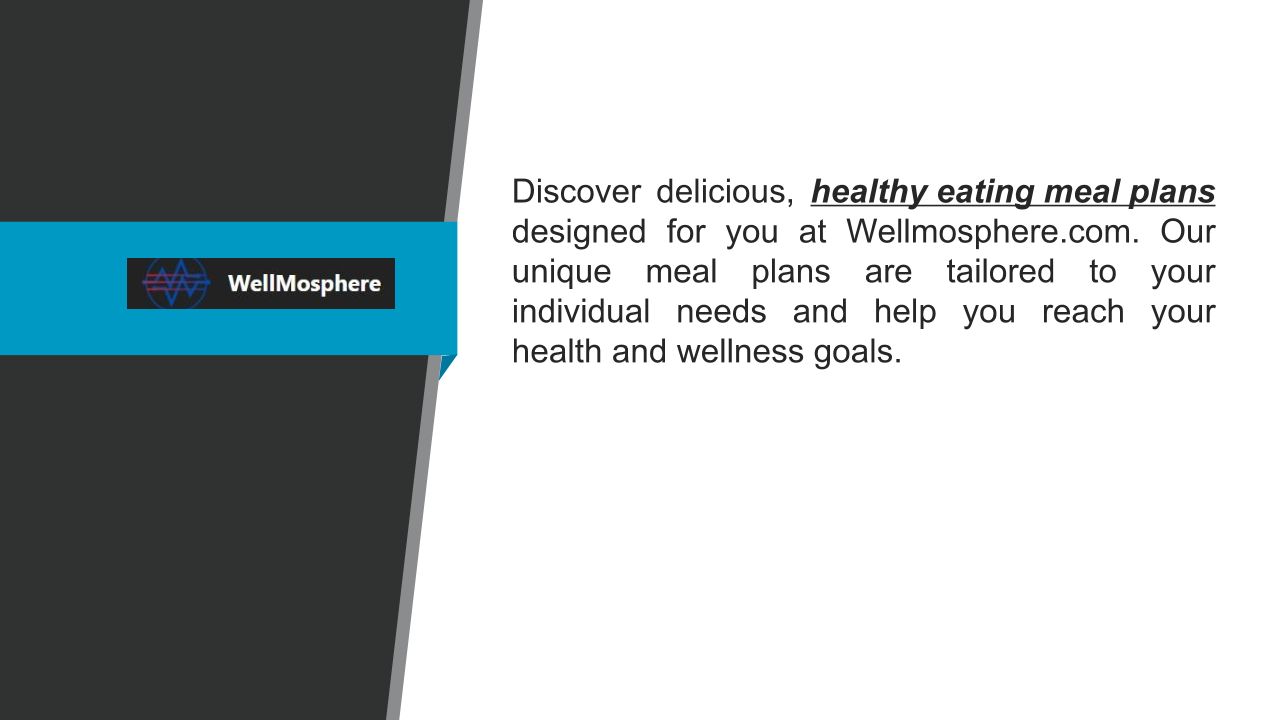 WellMosphere

Discover delicious, healthy eating meal plans designed for you at Wellmosphere.com. Our unique meal plans are tailored to your individual needs and help you reach your health and wellness goals.